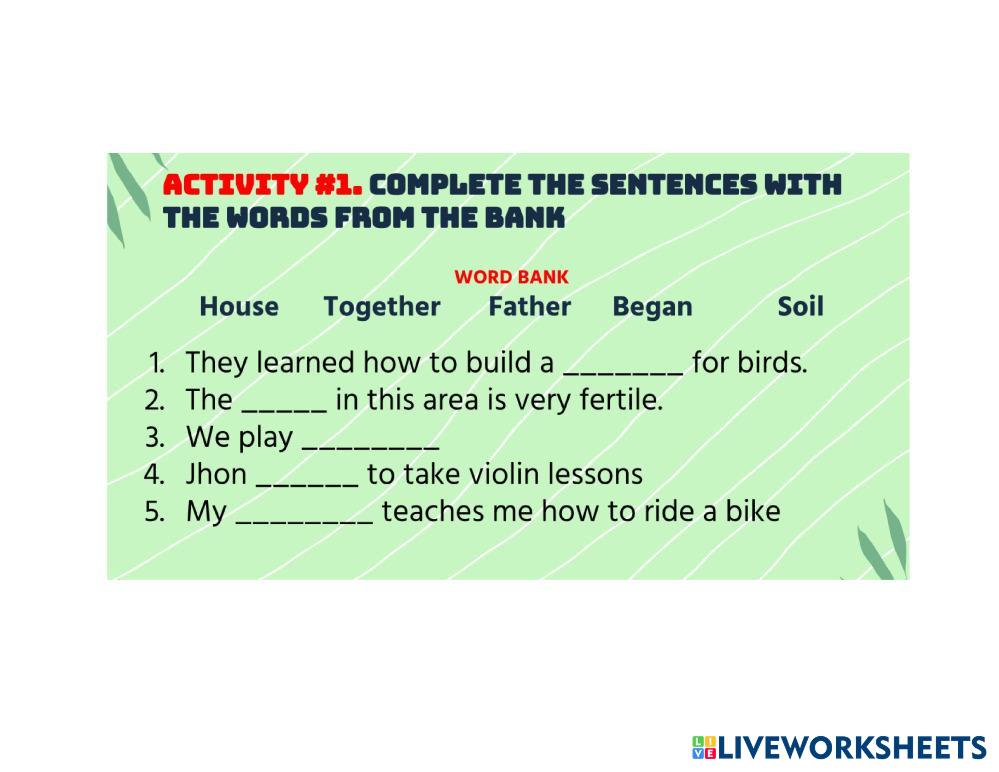 ACTIVITY #1. COMPLETE THE SENTENCES WITH THE WORDS FROM THE BANK

WORD BANK

House Together Father Began Soil

1. They learned how to build a ________ for birds.
2. The ______ in this area is very fertile.
3. We play _________
4. Jhon _______ to take violin lessons
5. My _________ teaches me how to ride a bike

LIVEWORKSHEETS